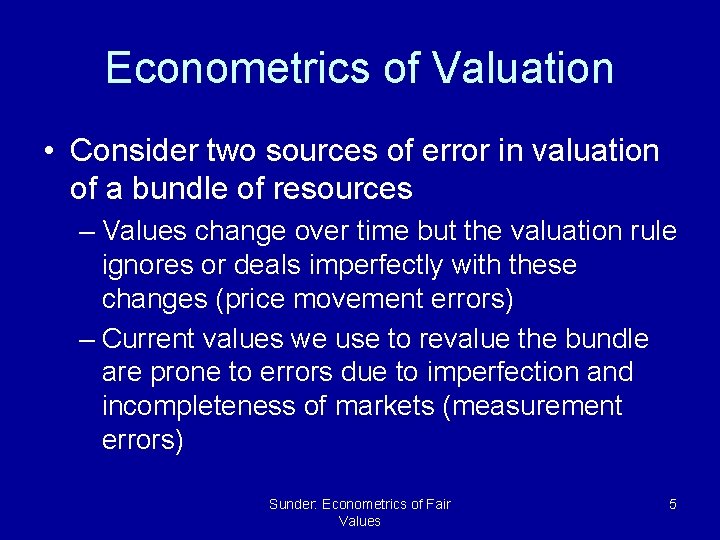 Econometrics of Valuation

• Consider two sources of error in valuation of a bundle of resources

– Values change over time but the valuation rule ignores or deals imperfectly with these changes (price movement errors)

– Current values we use to revalue the bundle are prone to errors due to imperfection and incompleteness of markets (measurement errors)

Sunder: Econometrics of Fair Values

5